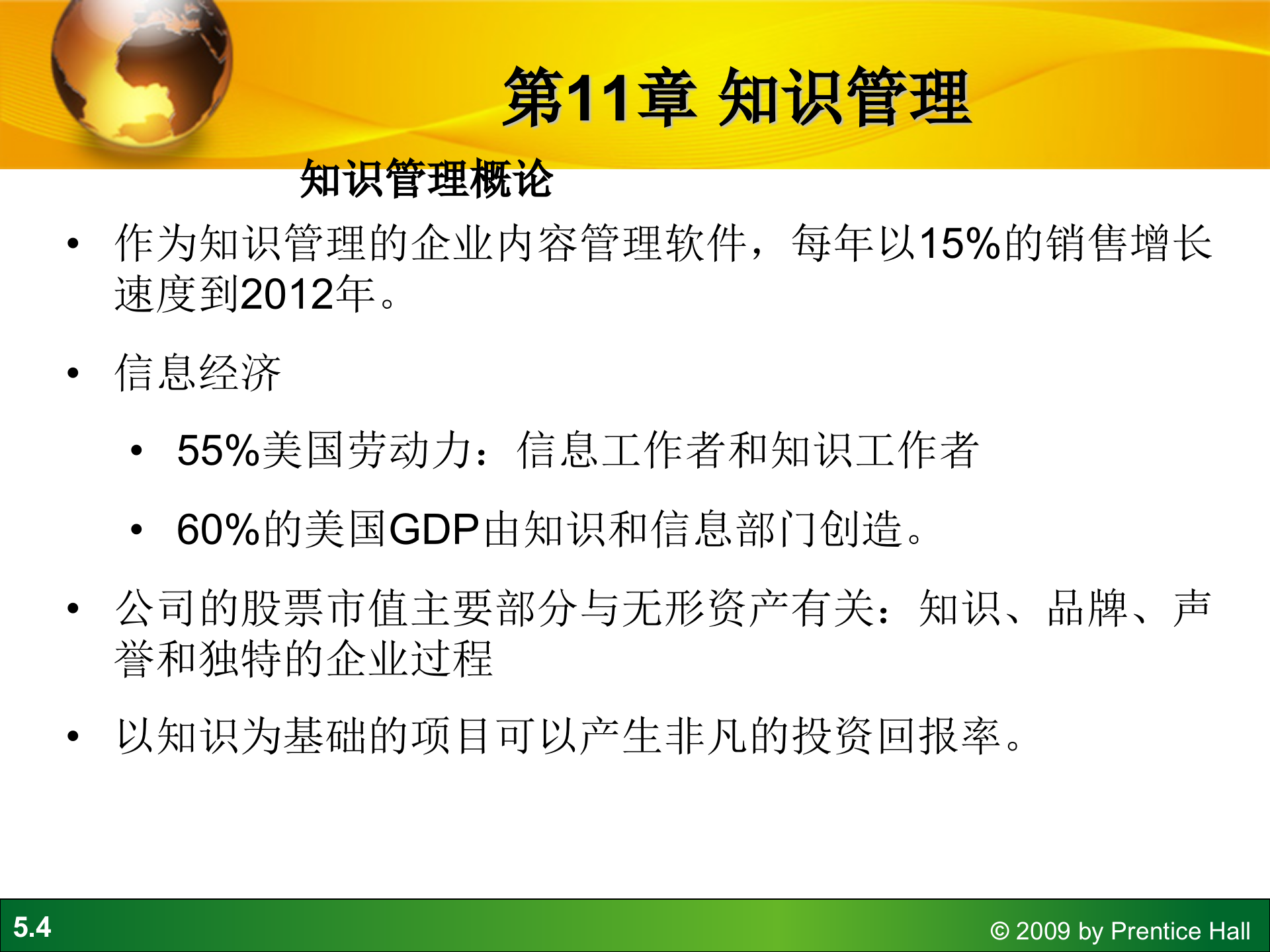 第11章 知识管理

知识管理概论

• 作为知识管理的企业内容管理软件，每年以15%的销售增长速度到2012年。

• 信息经济

• 55%美国劳动力：信息工作者和知识工作者

• 60%的美国GDP由知识和信息部门创造。

• 公司的股票市值主要部分与无形资产有关：知识、品牌、声誉和独特的企业过程

• 以知识为基础的项目可以产生非凡的投资回报率。

5.4

© 2009 by Prentice Hall